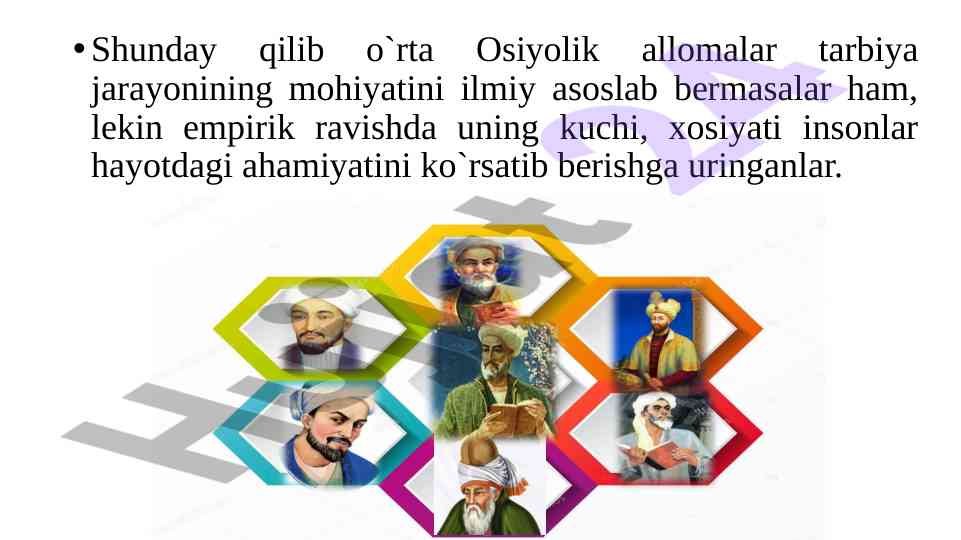 • Shunday qilib o`rta Osiyolik allomalar tarbiya jarayonining mohiyatini ilmiy asoslab bermasalar ham, lekin empirik ravishda uning kuchi, xosiyati insonlar hayotdagi ahamiyatini ko`rsatib berishga uringanlar.